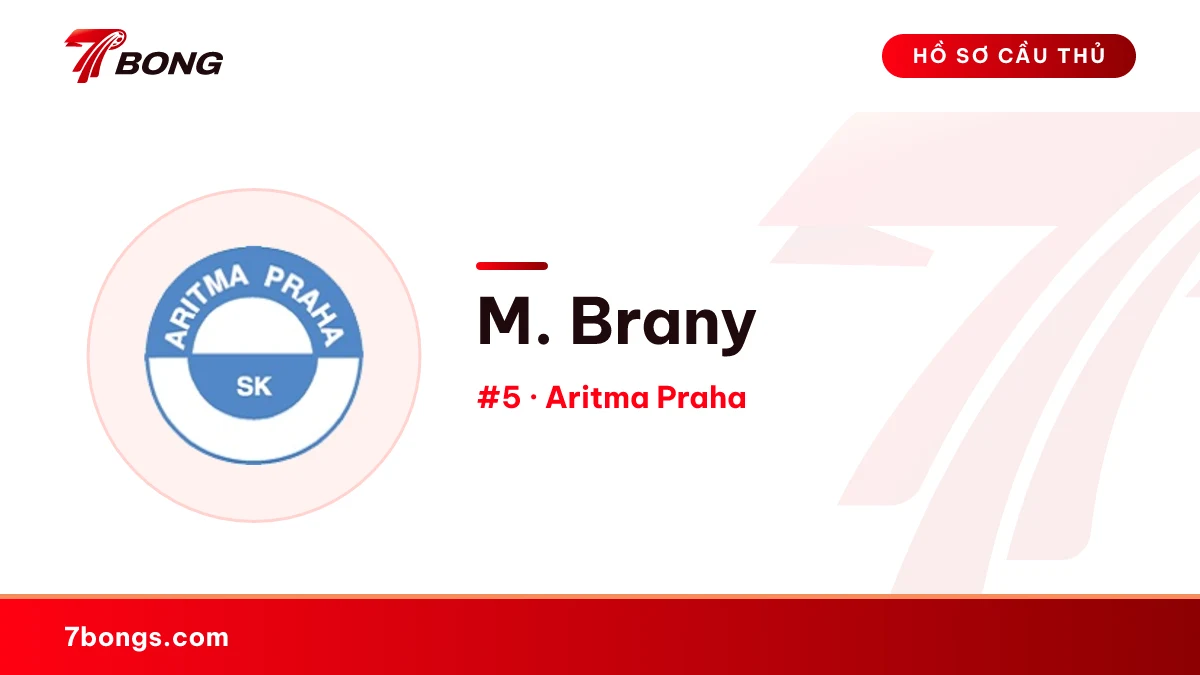 7BONG

HỒ SƠ CẦU THỦ

ARITMA PRAHA
SK

M. Brany

#5 · Aritma Praha

7bongs.com